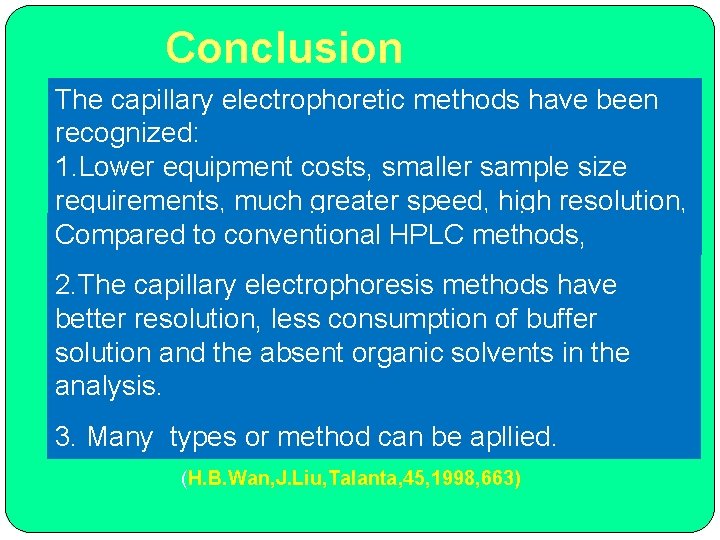 Conclusion

The capillary electrophoretic methods have been recognized:
1.Lower equipment costs, smaller sample size requirements, much greater speed, high resolution, Compared to conventional HPLC methods,

2.The capillary electrophoresis methods have better resolution, less consumption of buffer solution and the absent organic solvents in the analysis.

3. Many types or method can be apllied.

(H.B.Wan,J.Liu,Talanta,45,1998,663)